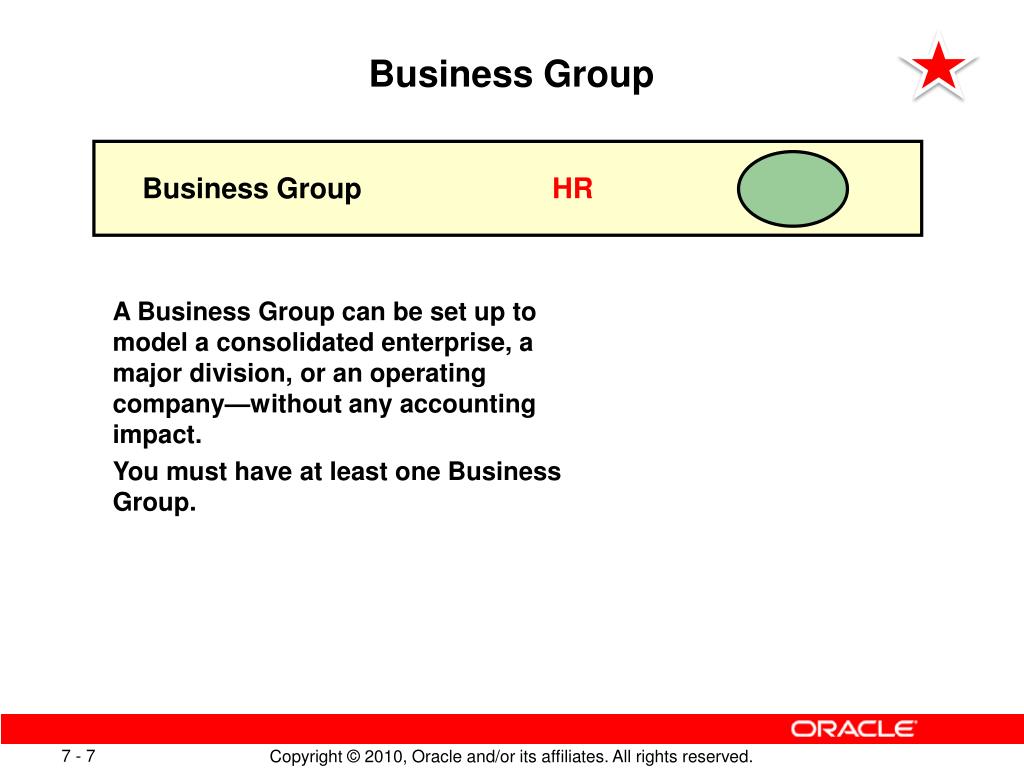 Business Group

Business Group HR

A Business Group can be set up to model a consolidated enterprise, a major division, or an operating company—without any accounting impact.

You must have at least one Business Group.

ORACLE

7 - 7

Copyright © 2010, Oracle and/or its affiliates. All rights reserved.